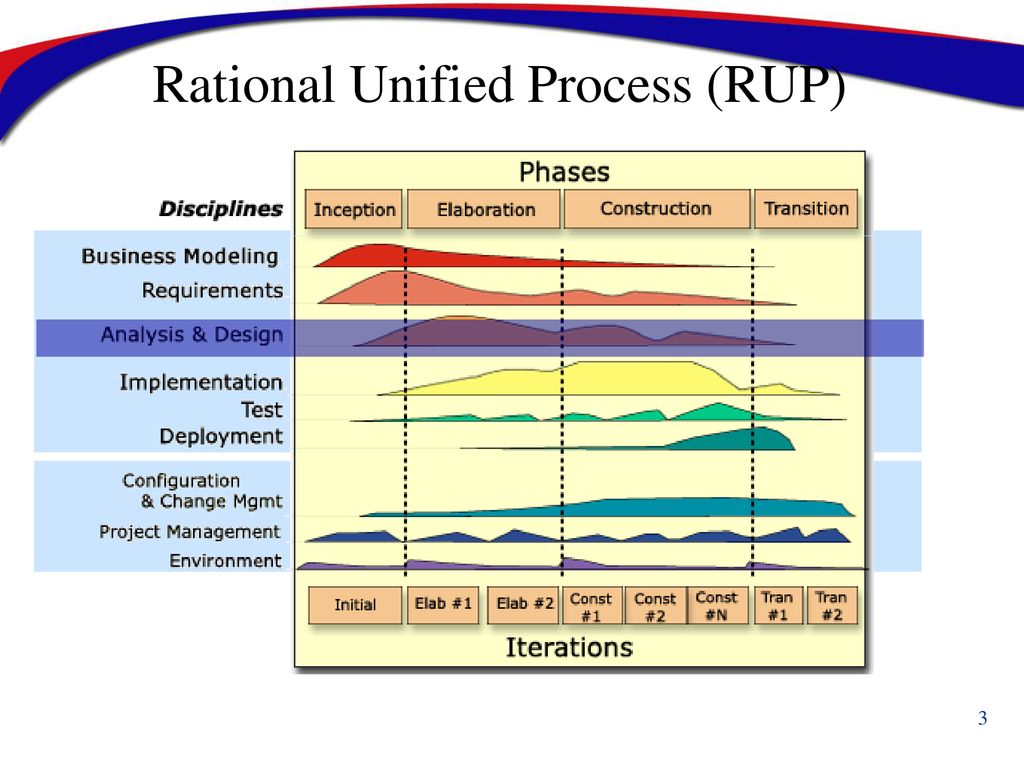 Rational Unified Process (RUP)

Phases

Disciplines

Inception

Elaboration

Construction

Transition

Business Modeling

Requirements

Analysis & Design

Implementation

Test

Deployment

Configuration & Change Mgmt

Project Management

Environment

Initial

Elab #1

Elab #2

Const #1

Const #2

Const #N

Tran #1

Tran #2

Iterations

3